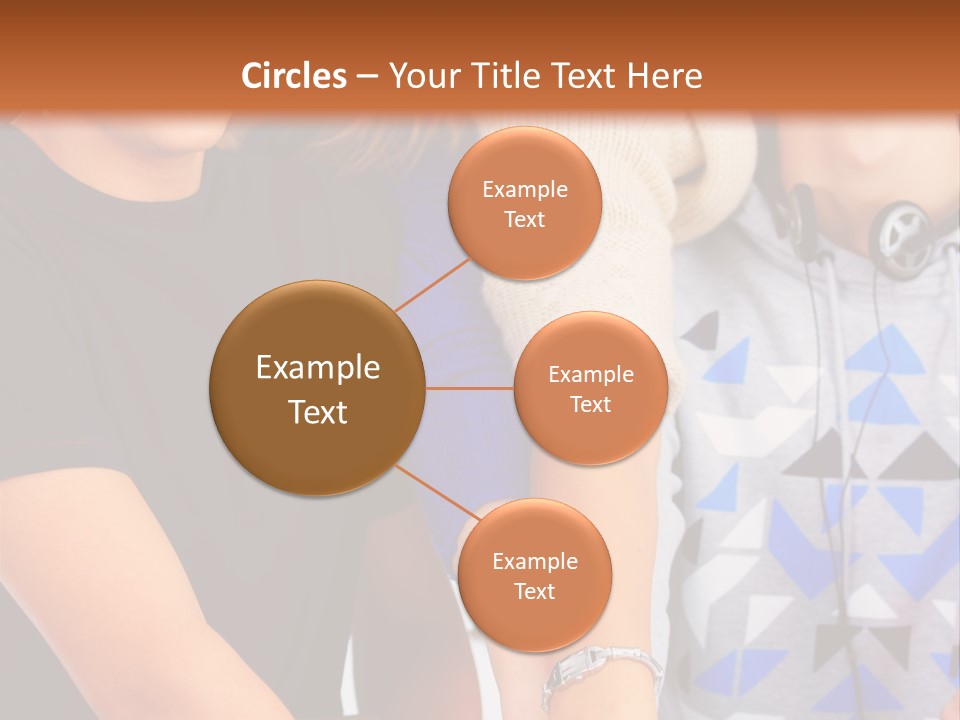 Circles – Your Title Text Here

Example Text

Example Text

Example Text

Example Text